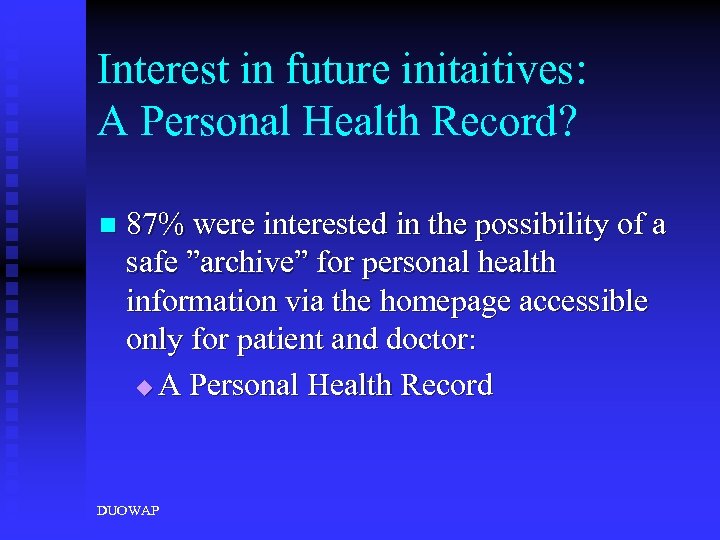 Interest in future initaitives:
A Personal Health Record?

87% were interested in the possibility of a safe ”archive” for personal health information via the homepage accessible only for patient and doctor:

A Personal Health Record

DUOWAP